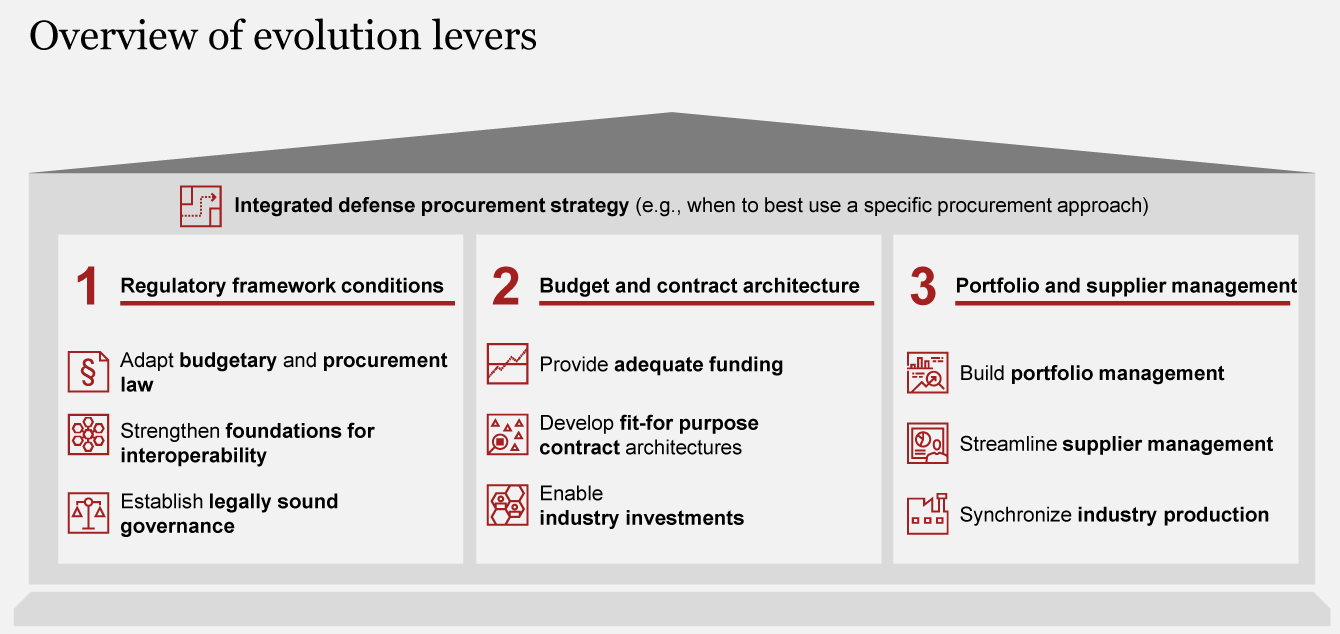 Overview of evolution levers

Integrated defense procurement strategy (e.g., when to best use a specific procurement approach)

1 Regulatory framework conditions

Adapt budgetary and procurement law

Strengthen foundations for interoperability

Establish legally sound governance

2 Budget and contract architecture

Provide adequate funding

Develop fit-for purpose contract architectures

Enable industry investments

3 Portfolio and supplier management

Build portfolio management

Streamline supplier management

Synchronize industry production